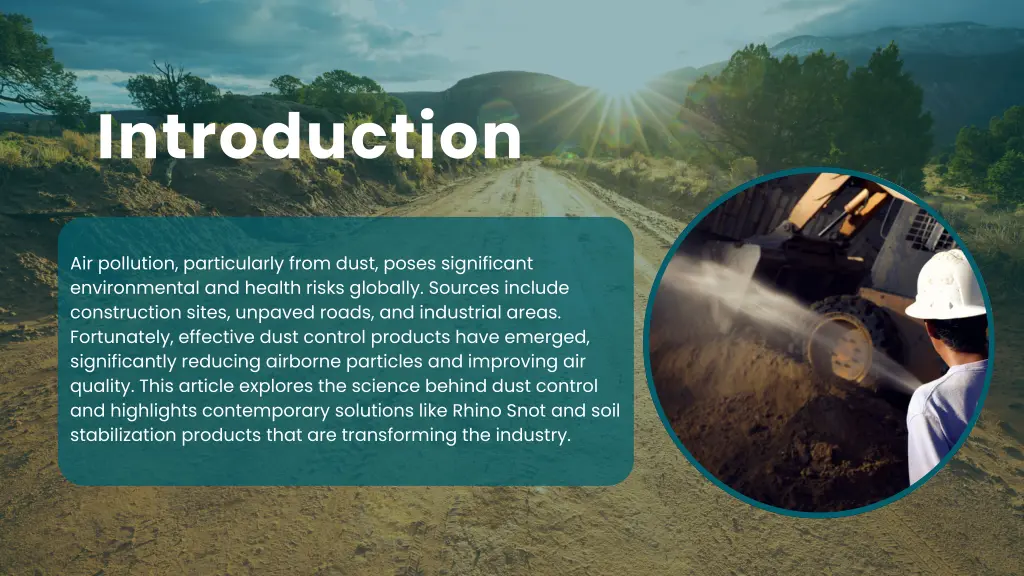 Introduction

Air pollution, particularly from dust, poses significant environmental and health risks globally. Sources include construction sites, unpaved roads, and industrial areas. Fortunately, effective dust control products have emerged, significantly reducing airborne particles and improving air quality. This article explores the science behind dust control and highlights contemporary solutions like Rhino Snot and soil stabilization products that are transforming the industry.